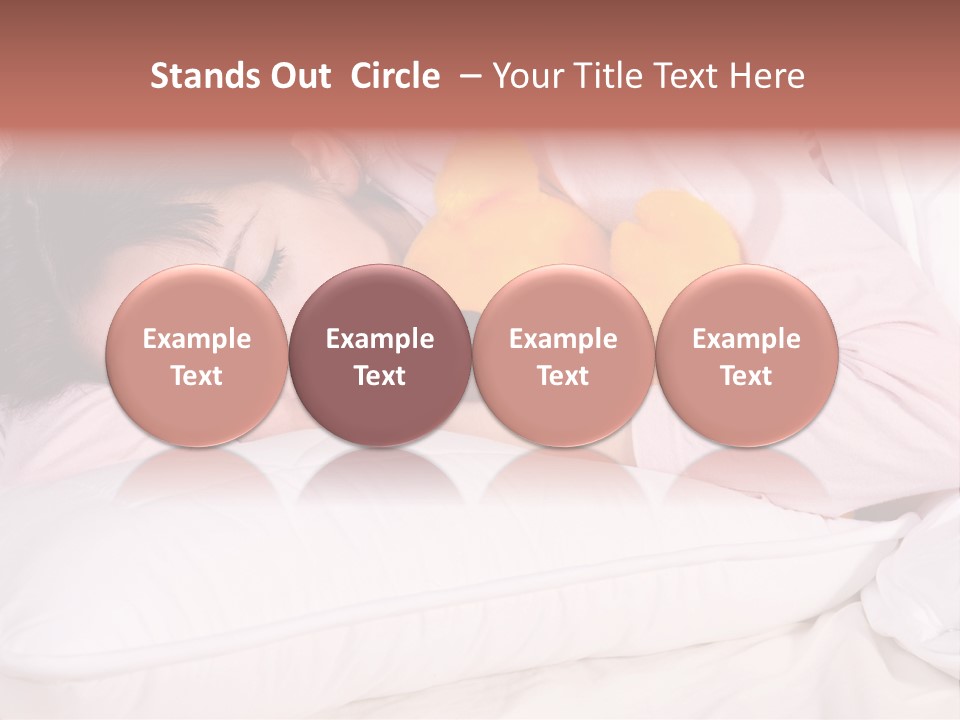 Stands Out Circle – Your Title Text Here

Example Text

Example Text

Example Text

Example Text